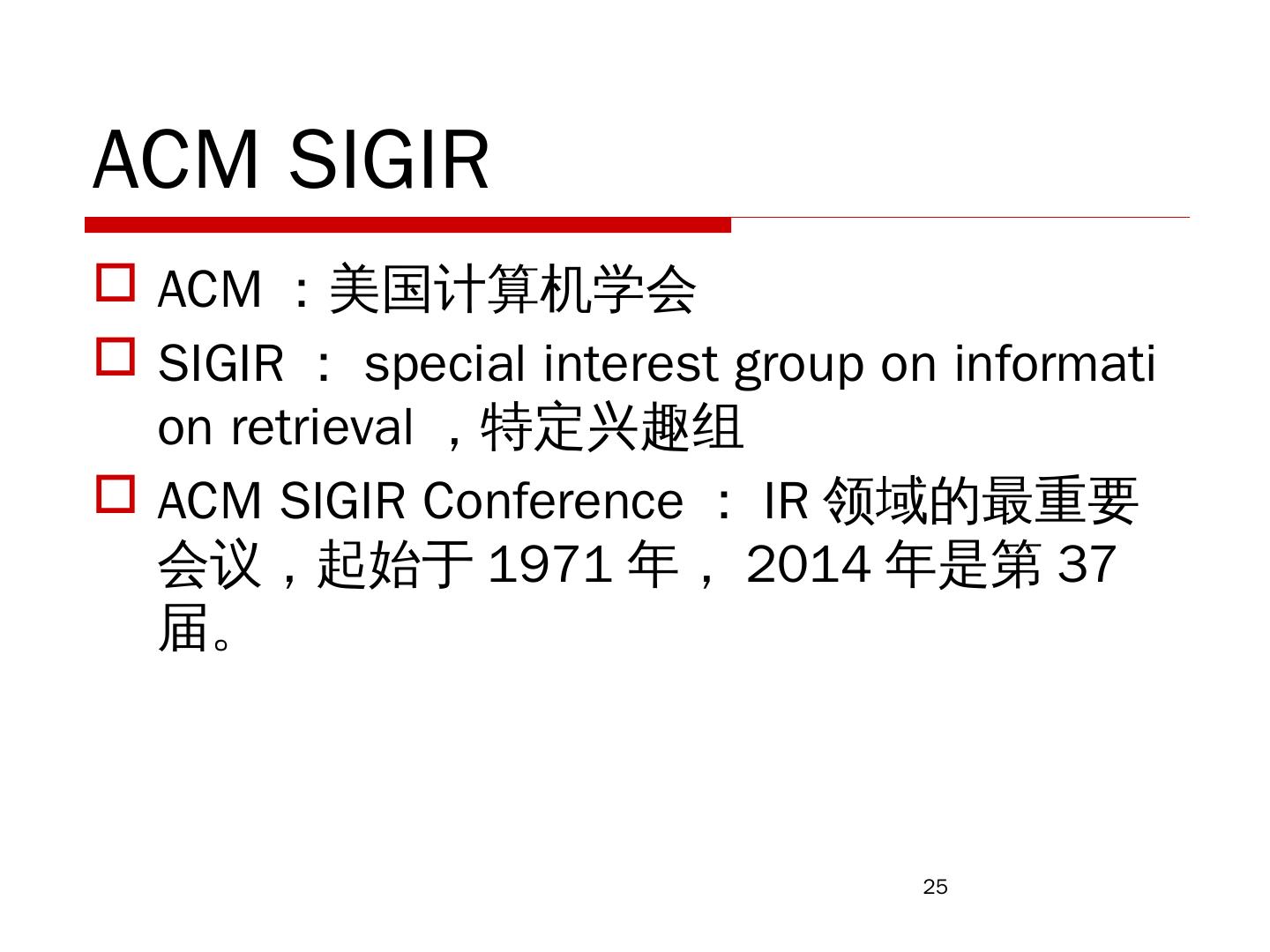 ACM SIGIR

ACM ：美国计算机学会

SIGIR ： special interest group on information retrieval ，特定兴趣组

ACM SIGIR Conference ： IR 领域的最重要会议，起始于 1971 年， 2014 年是第 37 届。

25